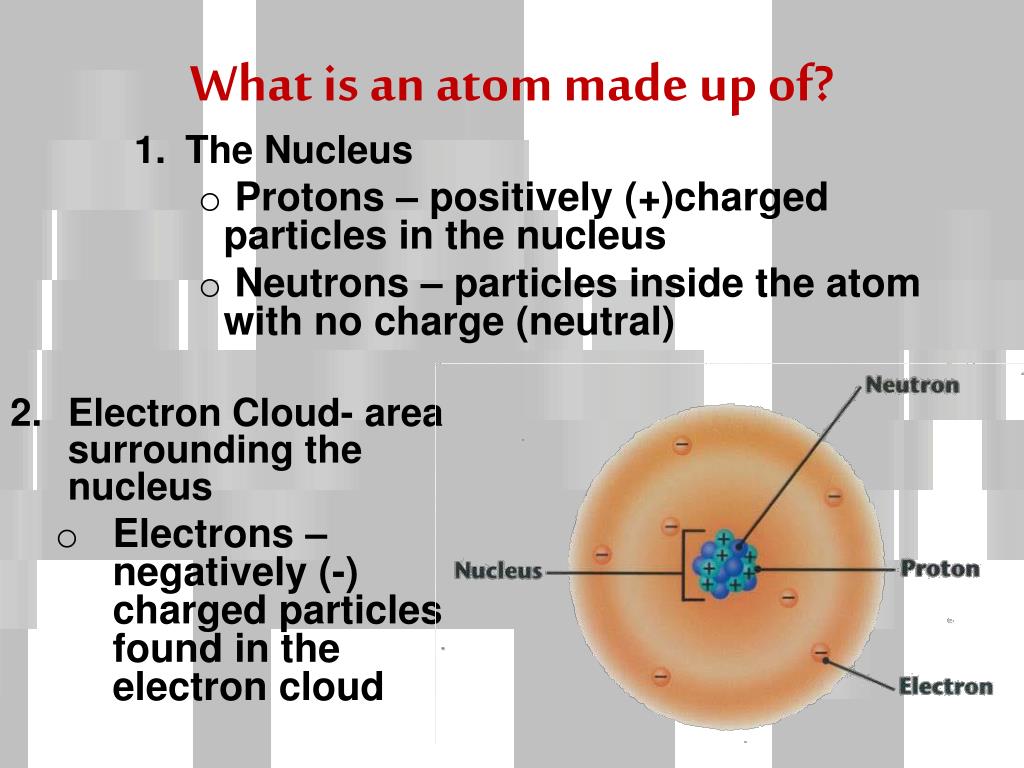 What is an atom made up of?

1. The Nucleus

o Protons – positively (+)charged particles in the nucleus

o Neutrons – particles inside the atom with no charge (neutral)

2. Electron Cloud- area surrounding the nucleus

o Electrons – negatively (-) charged particles found in the electron cloud

Neutron

Nucleus

Proton

Electron